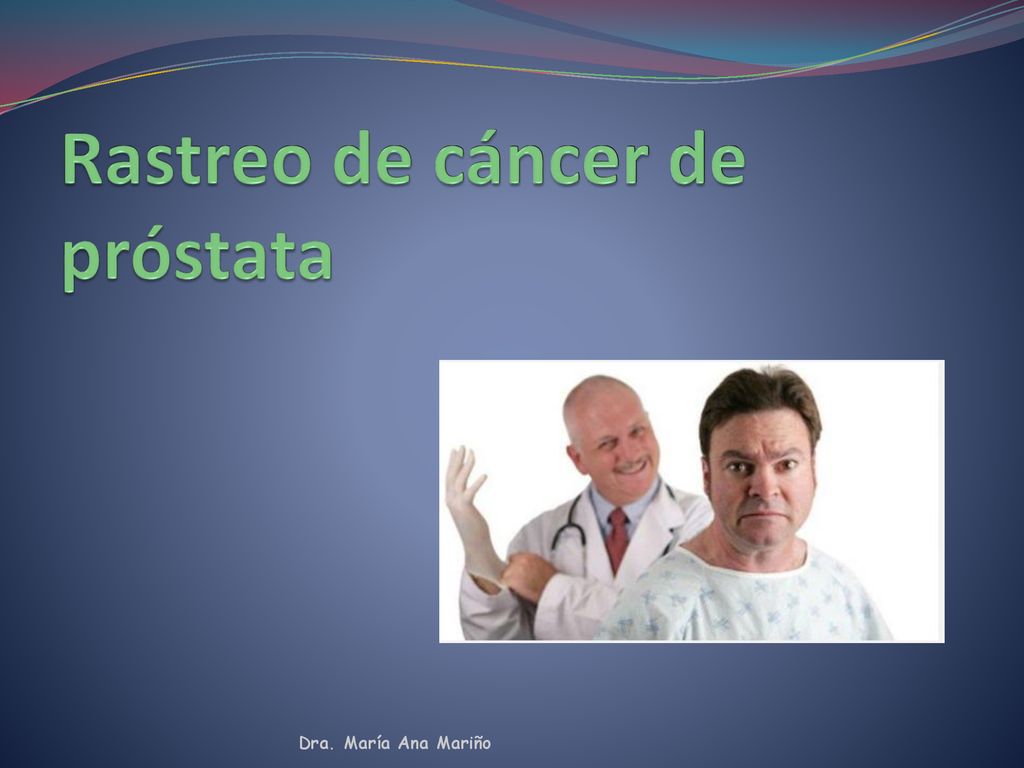 Rastreo de cáncer de próstata

Dra. María Ana Mariño